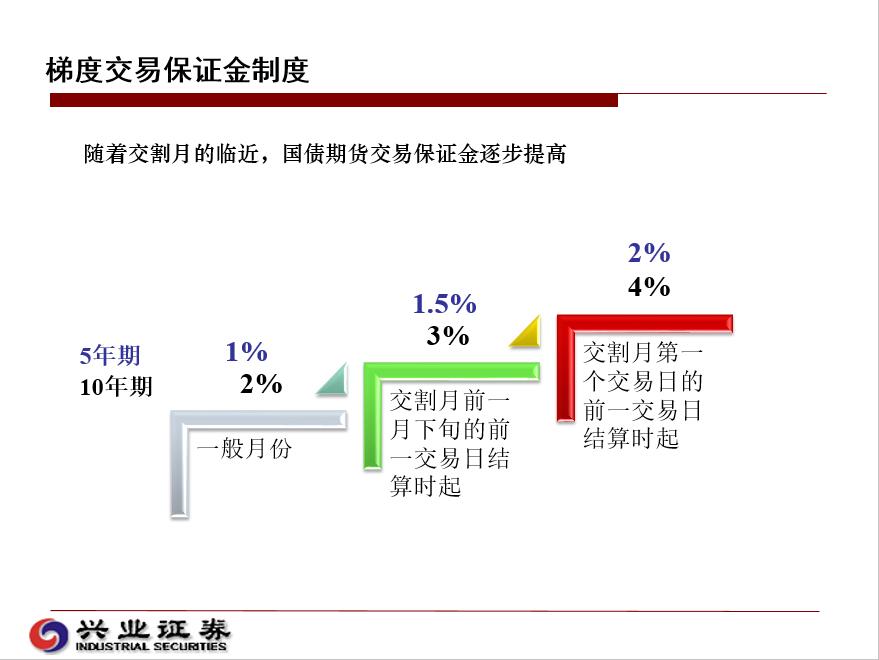 梯度交易保证金制度

随着交割月的临近，国债期货交易保证金逐步提高

5年期
10年期

1%
2%

一般月份

1.5%
3%

交割月前一月下旬的前一交易日结算时起

2%
4%

交割月第一个交易日的前一交易日结算时起

兴业证券
INDUSTRIAL SECURITIES